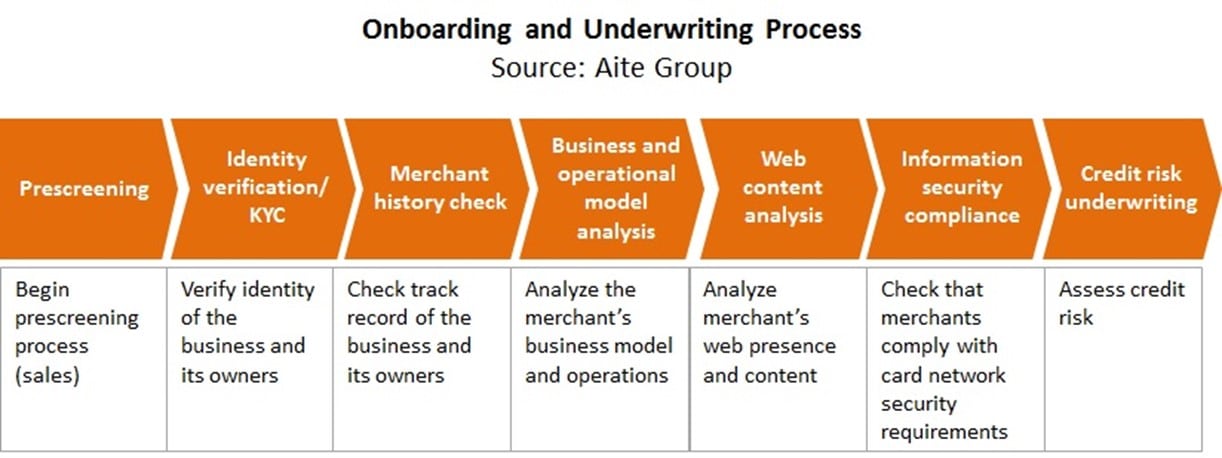 Onboarding and Underwriting Process
Source: Aite Group

| Prescreening | Identity verification/ KYC | Merchant history check | Business and operational model analysis | Web content analysis | Information security compliance | Credit risk underwriting |
|---|---|---|---|---|---|---|
| Begin prescreening process (sales) | Verify identity of the business and its owners | Check track record of the business and its owners | Analyze the merchant's business model and operations | Analyze merchant's web presence and content | Check that merchants comply with card network security requirements | Assess credit risk |